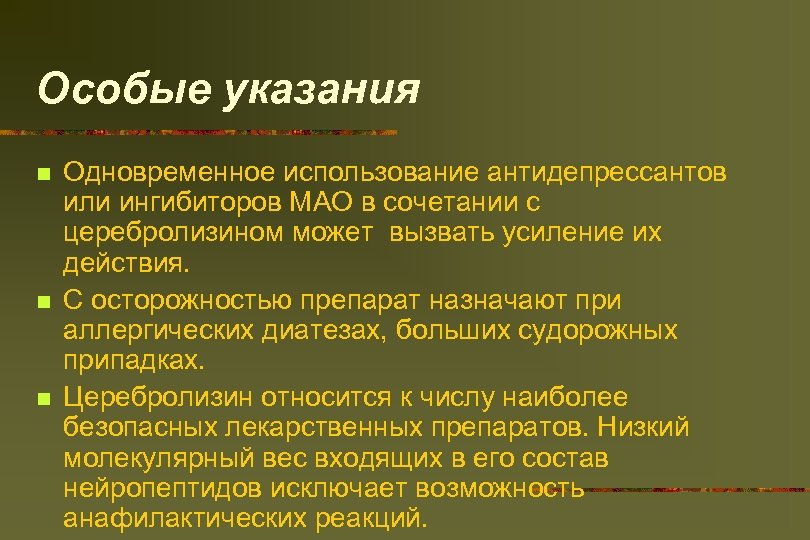 Особые указания

Одновременное использование антидепрессантов или ингибиторов МАО в сочетании с церебролизином может  вызвать усиление их действия.

С осторожностью препарат назначают при аллергических диатезах, больших судорожных припадках.

Церебролизин относится к числу наиболее безопасных лекарственных препаратов. Низкий молекулярный вес входящих в его состав нейропептидов исключает возможность анафилактических реакций.